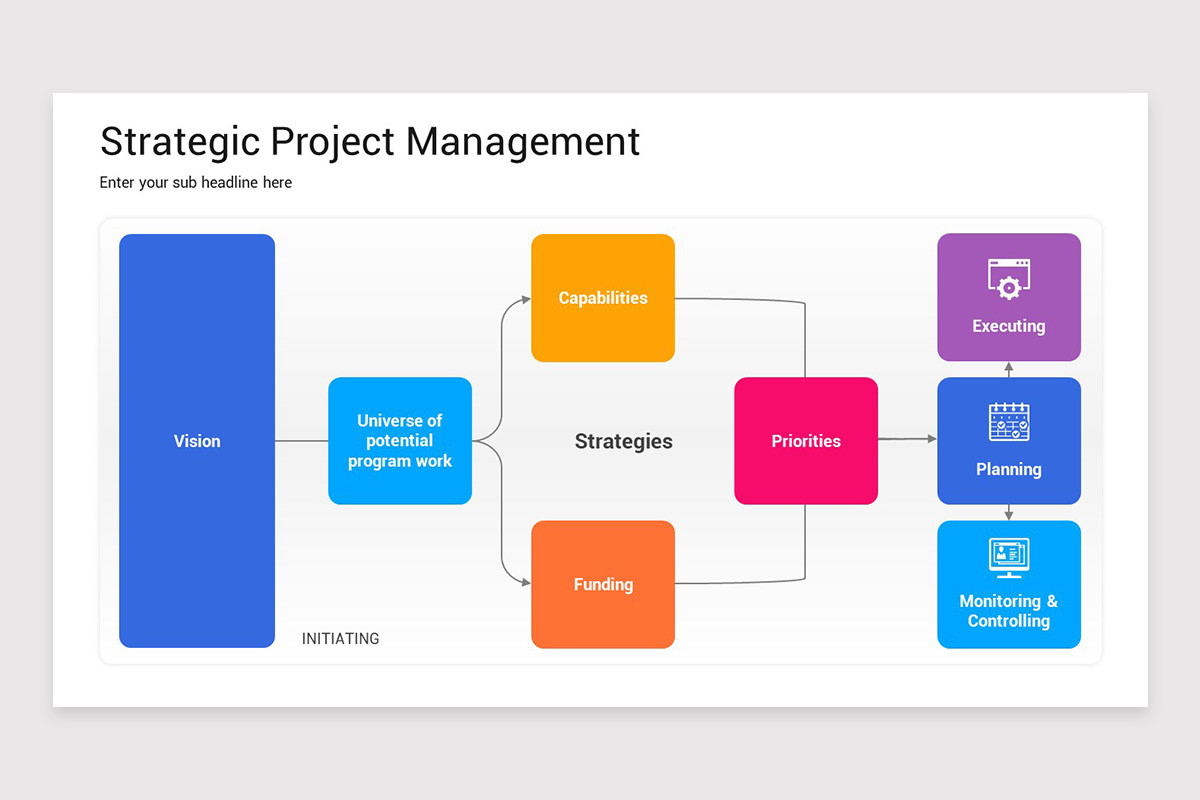 Strategic Project Management

Enter your sub headline here

Vision

Universe of potential program work

Capabilities

Strategies

Funding

Priorities

Executing

Planning

Monitoring & Controlling

INITIATING